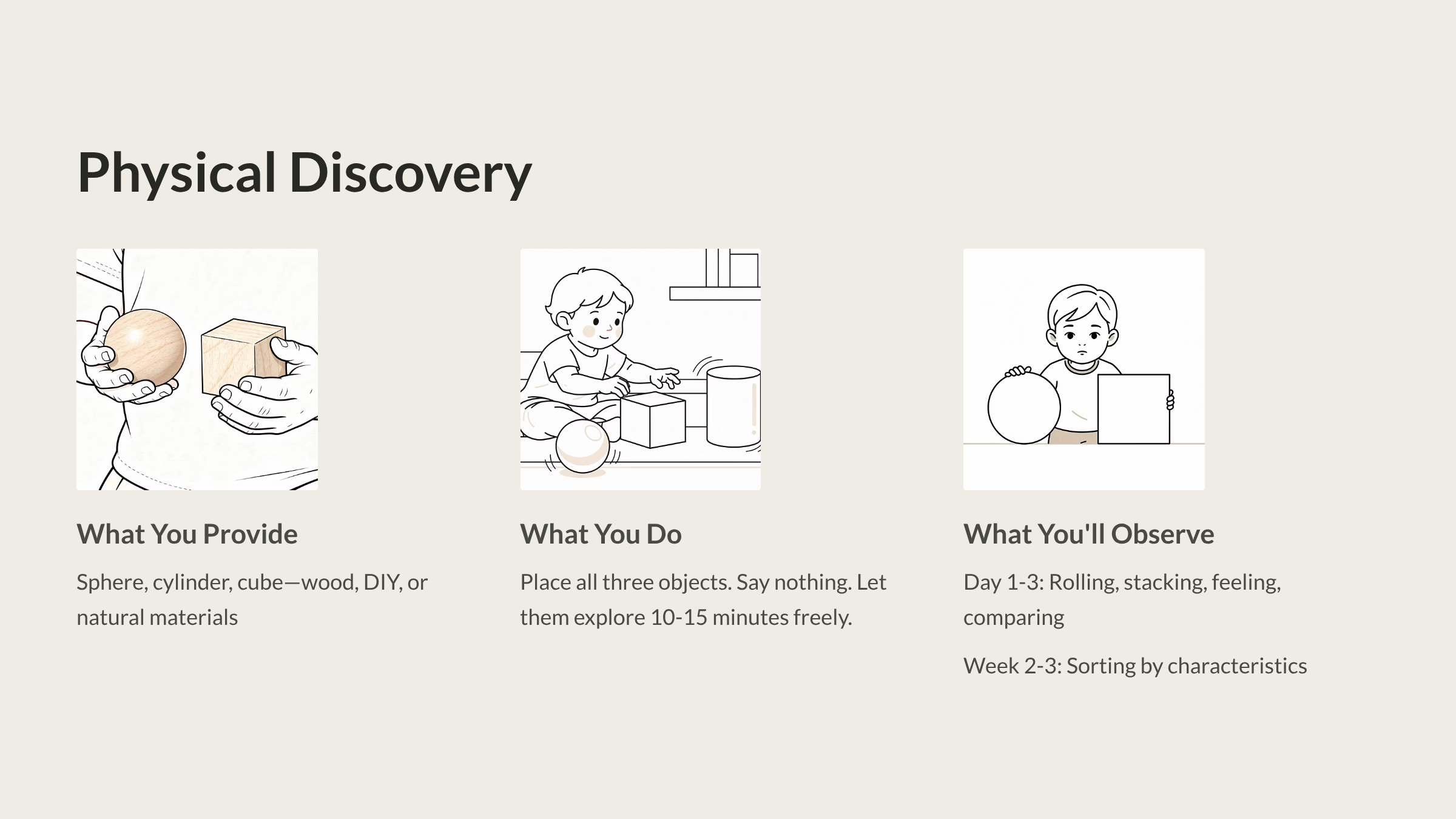 Physical Discovery

What You Provide

Sphere, cylinder, cube—wood, DIY, or natural materials

What You Do

Place all three objects. Say nothing. Let them explore 10-15 minutes freely.

What You'll Observe

Day 1-3: Rolling, stacking, feeling, comparing

Week 2-3: Sorting by characteristics